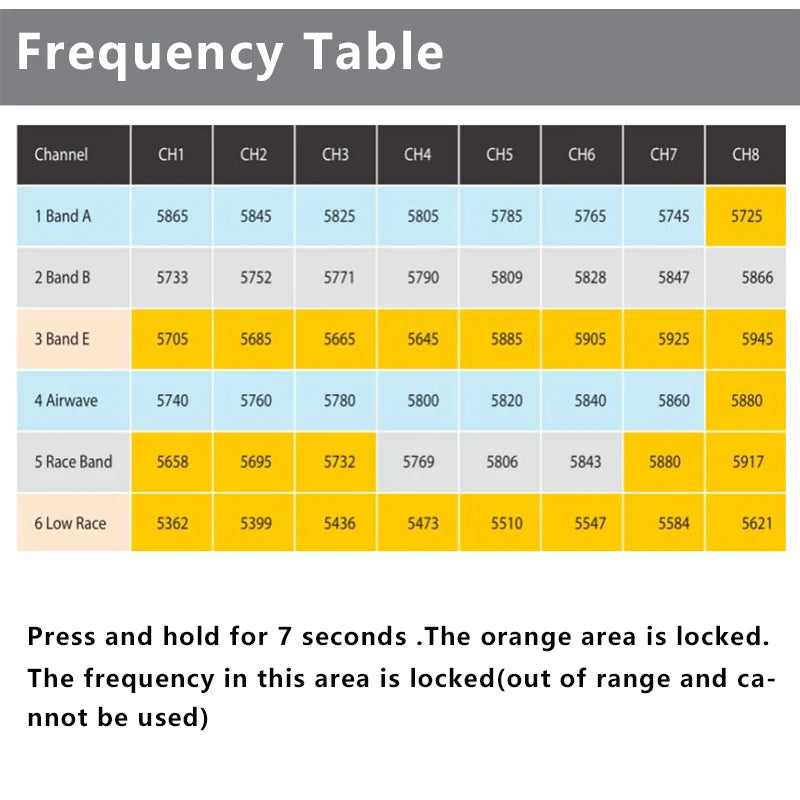 Frequency Table

| Channel | CH1 | CH2 | CH3 | CH4 | CH5 | CH6 | CH7 | CH8 |
|---|---|---|---|---|---|---|---|---|
| 1 Band A | 5865 | 5845 | 5825 | 5805 | 5785 | 5765 | 5745 | 5725 |
| 2 Band B | 5733 | 5752 | 5771 | 5790 | 5809 | 5828 | 5847 | 5866 |
| 3 Band E | 5705 | 5685 | 5665 | 5645 | 5885 | 5905 | 5925 | 5945 |
| 4 Airwave | 5740 | 5760 | 5780 | 5800 | 5820 | 5840 | 5860 | 5880 |
| 5 Race Band | 5658 | 5695 | 5732 | 5769 | 5806 | 5843 | 5880 | 5917 |
| 6 Low Race | 5362 | 5399 | 5436 | 5473 | 5510 | 5547 | 5584 | 5621 |

Press and hold for 7 seconds .The orange area is locked. The frequency in this area is locked(out of range and cannot be used)